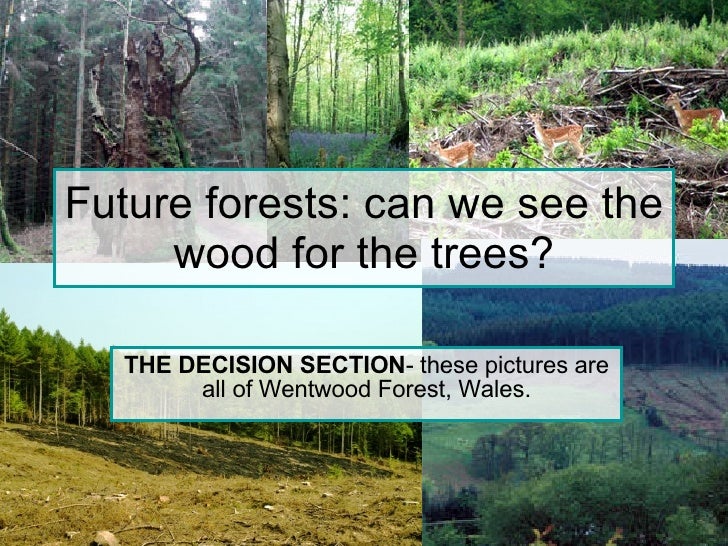 Future forests: can we see the wood for the trees?

THE DECISION SECTION- these pictures are all of Wentwood Forest, Wales.